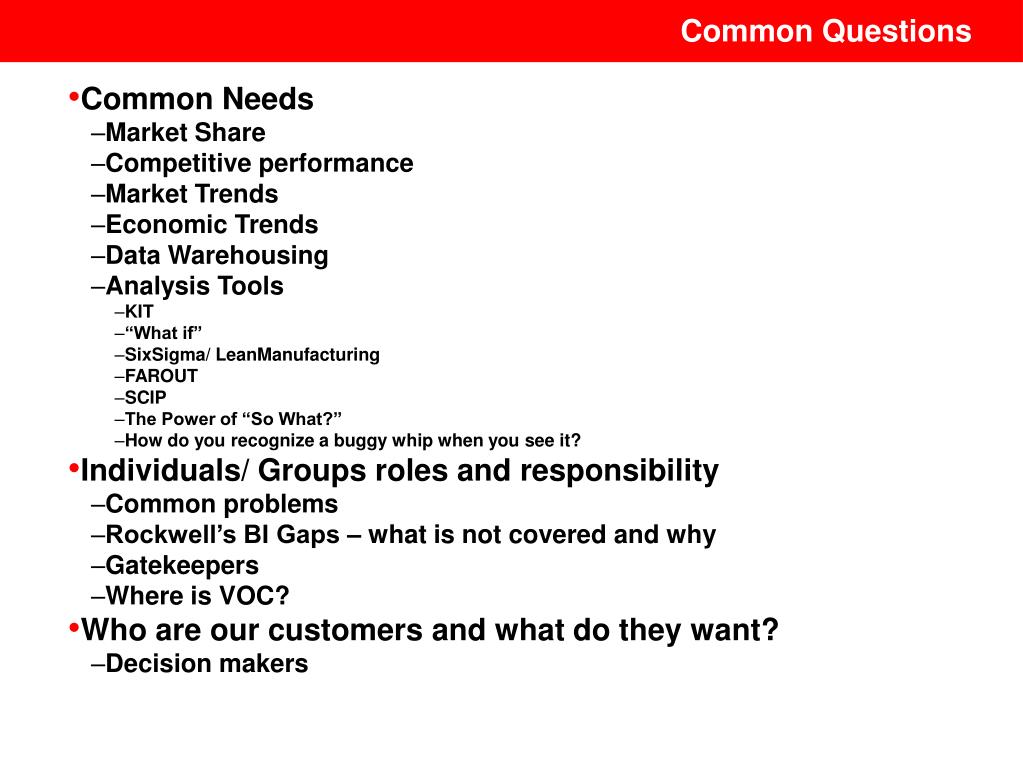 Common Questions

•Common Needs
–Market Share
–Competitive performance
–Market Trends
–Economic Trends
–Data Warehousing
–Analysis Tools
–KIT
–“What if”
–SixSigma/ LeanManufacturing
–FAROUT
–SCIP
–The Power of “So What?”
–How do you recognize a buggy whip when you see it?
•Individuals/ Groups roles and responsibility
–Common problems
–Rockwell’s BI Gaps – what is not covered and why
–Gatekeepers
–Where is VOC?
•Who are our customers and what do they want?
–Decision makers